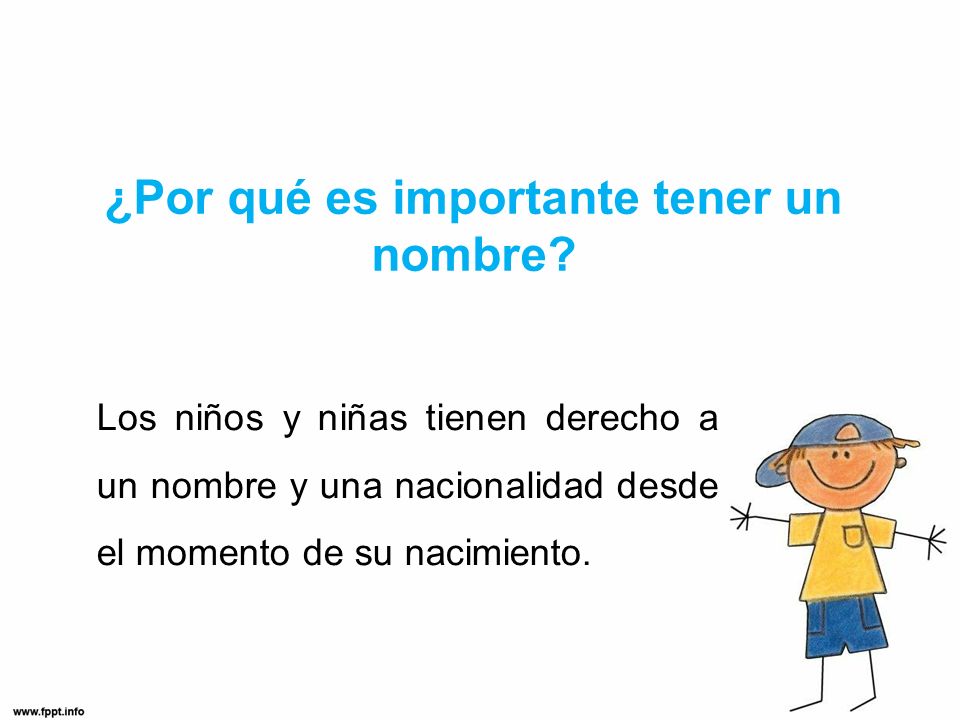 ¿Por qué es importante tener un nombre?

Los niños y niñas tienen derecho a un nombre y una nacionalidad desde el momento de su nacimiento.

www.fppt.info